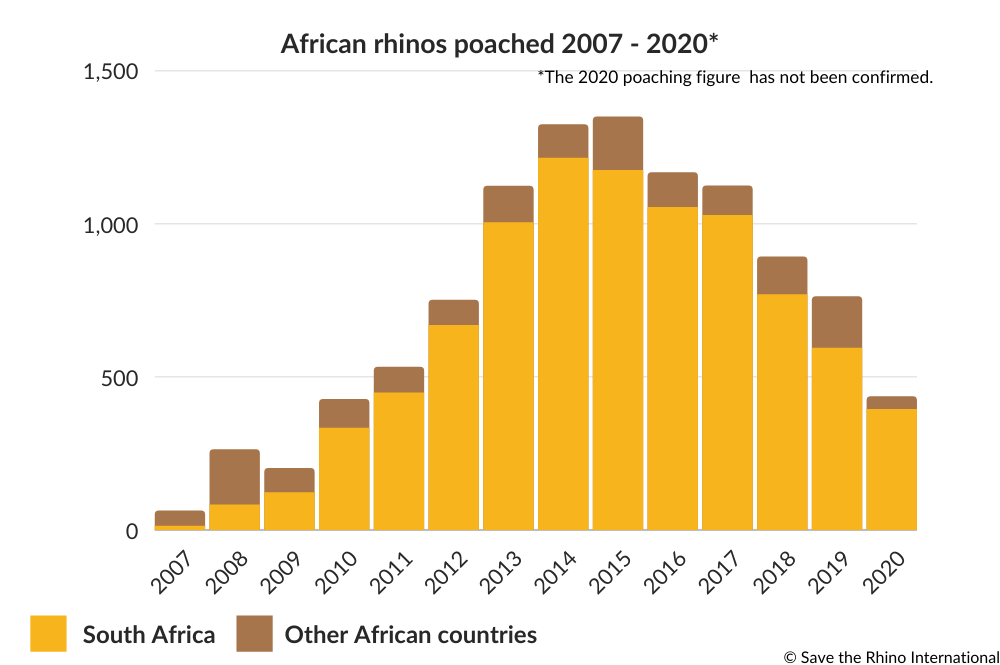 African rhinos poached 2007 - 2020*

*The 2020 poaching figure has not been confirmed.

1,500
1,000
500
0

2007 2008 2009 2010 2011 2012 2013 2014 2015 2016 2017 2018 2019 2020

South Africa
Other African countries

© Save the Rhino International